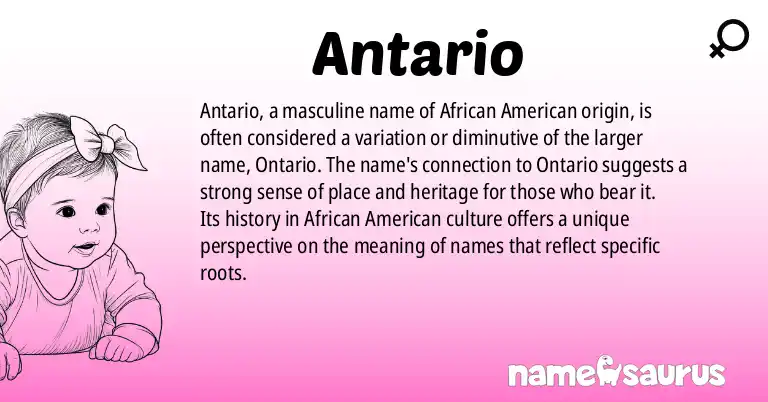 Antario

Antario, a masculine name of African American origin, is often considered a variation or diminutive of the larger name, Ontario. The name's connection to Ontario suggests a strong sense of place and heritage for those who bear it. Its history in African American culture offers a unique perspective on the meaning of names that reflect specific roots.

namesaurus